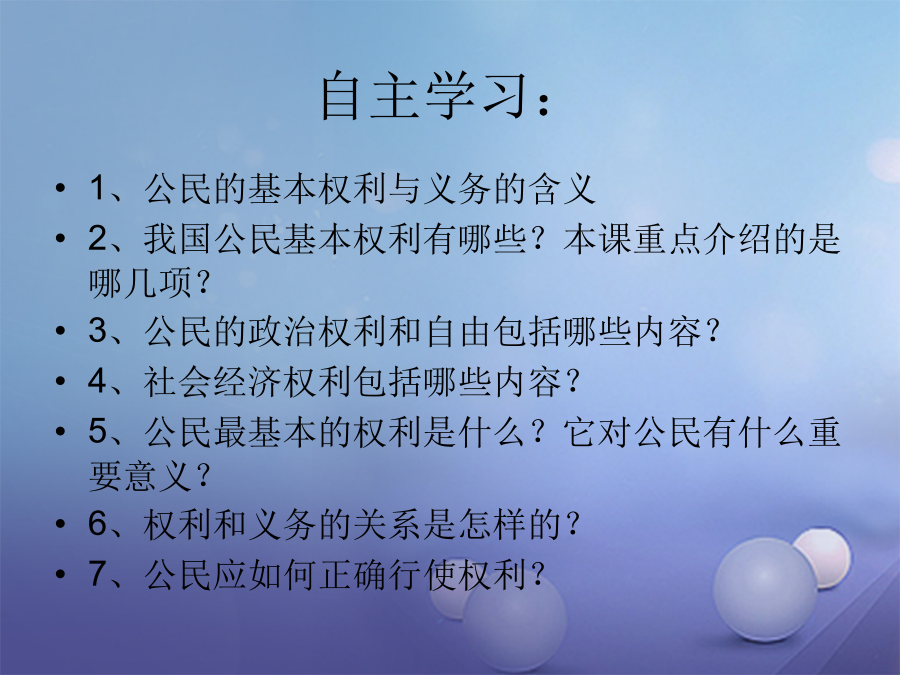 自主学习：

• 1、公民的基本权利与义务的含义
• 2、我国公民基本权利有哪些？本课重点介绍的是哪几项？
• 3、公民的政治权利和自由包括哪些内容？
• 4、社会经济权利包括哪些内容？
• 5、公民最基本的权利是什么？它对公民有什么重要意义？
• 6、权利和义务的关系是怎样的？
• 7、公民应如何正确行使权利？